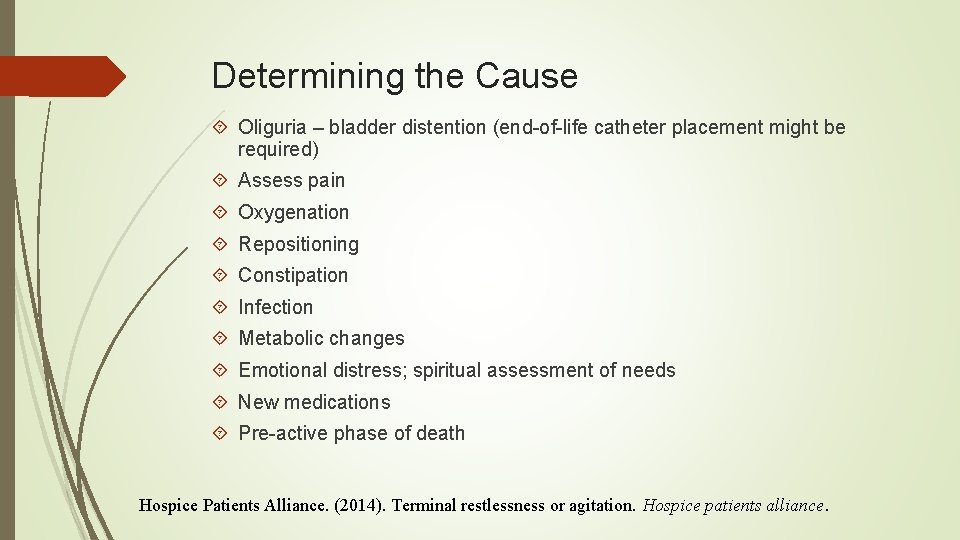 Determining the Cause

Oliguria – bladder distention (end-of-life catheter placement might be required)

Assess pain

Oxygenation

Repositioning

Constipation

Infection

Metabolic changes

Emotional distress; spiritual assessment of needs

New medications

Pre-active phase of death

Hospice Patients Alliance. (2014). Terminal restlessness or agitation. Hospice patients alliance.